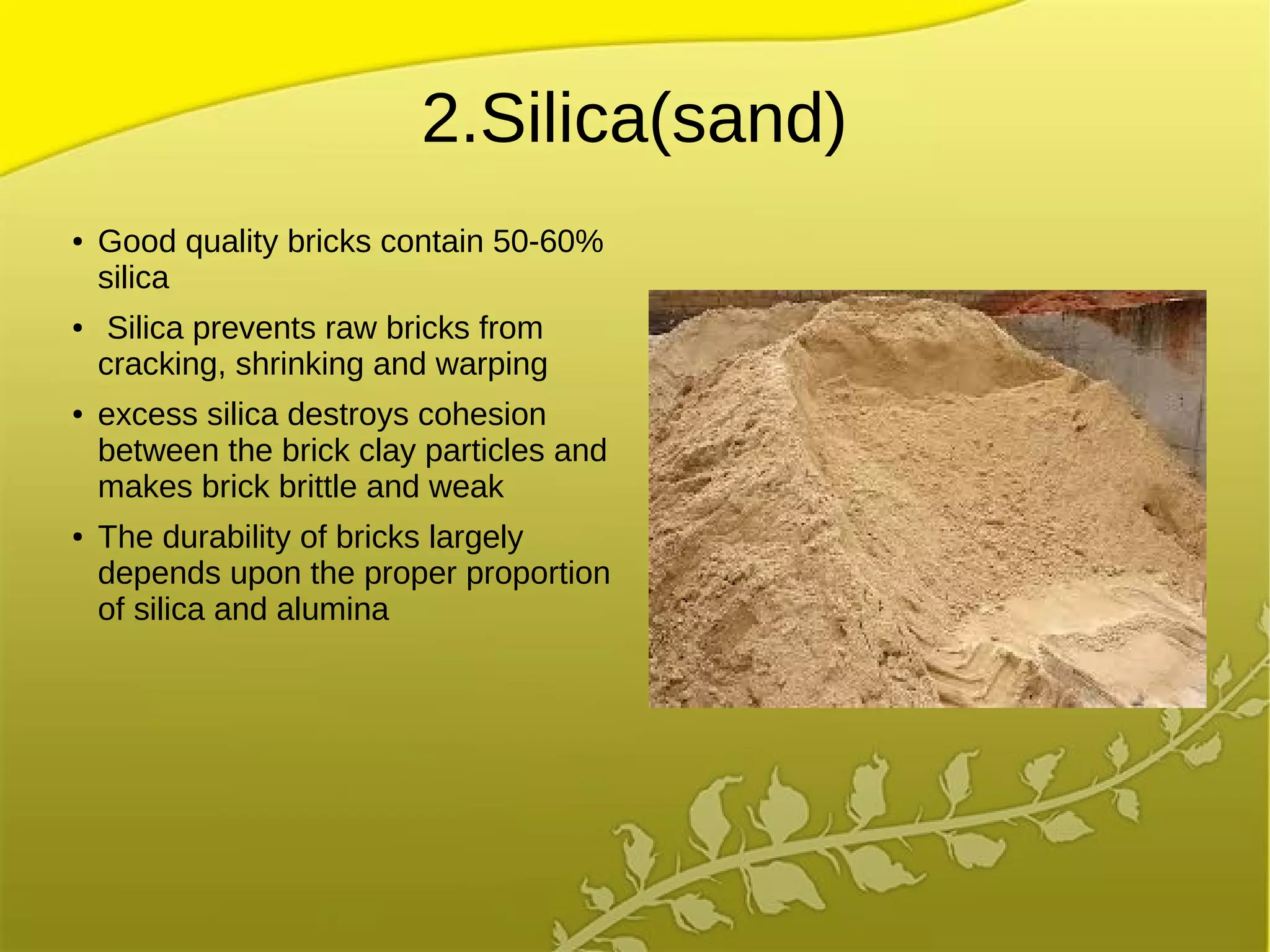 2.Silica(sand)

• Good quality bricks contain 50-60% silica

• Silica prevents raw bricks from cracking, shrinking and warping

• excess silica destroys cohesion between the brick clay particles and makes brick brittle and weak

• The durability of bricks largely depends upon the proper proportion of silica and alumina